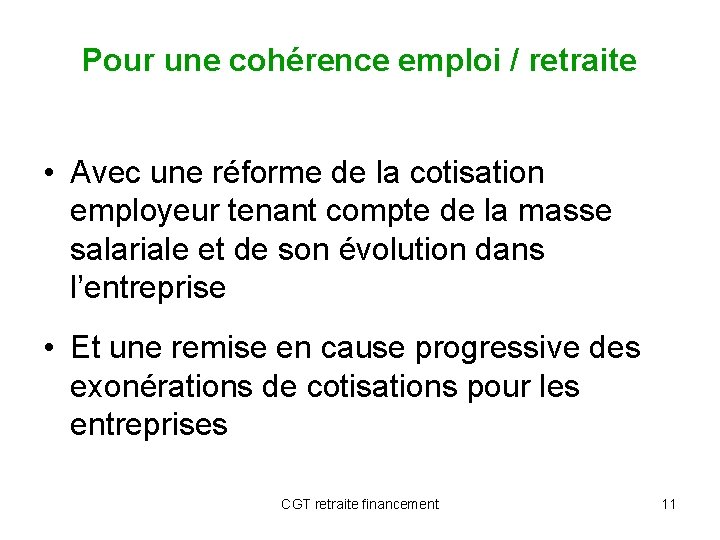 Pour une cohérence emploi / retraite

• Avec une réforme de la cotisation employeur tenant compte de la masse salariale et de son évolution dans l’entreprise

• Et une remise en cause progressive des exonérations de cotisations pour les entreprises

CGT retraite financement

11